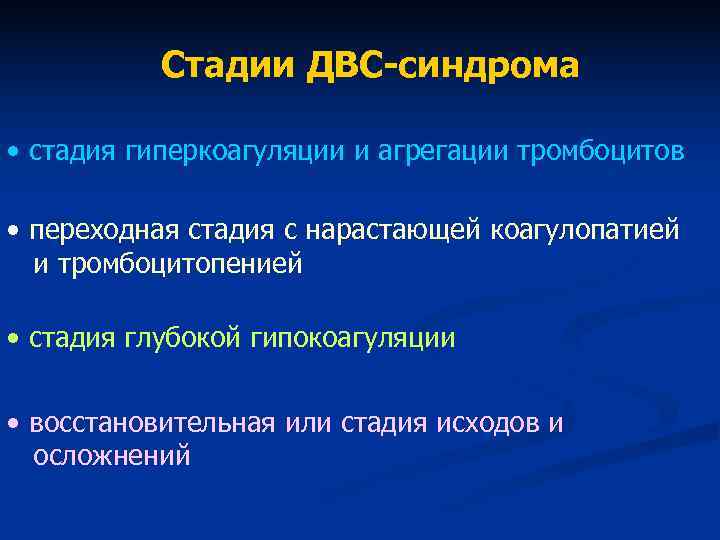 Стадии ДВС-синдрома

• стадия гиперкоагуляции и агрегации тромбоцитов

• переходная стадия с нарастающей коагулопатией и тромбоцитопенией

• стадия глубокой гипокоагуляции

• восстановительная или стадия исходов и осложнений